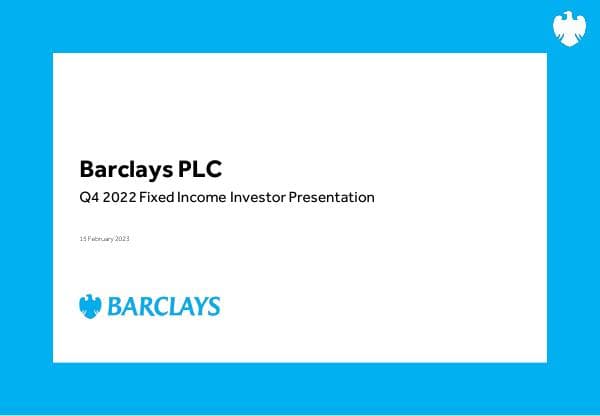 Barclays PLC

Q4 2022 Fixed Income Investor Presentation

15 February 2023

BARCLAYS